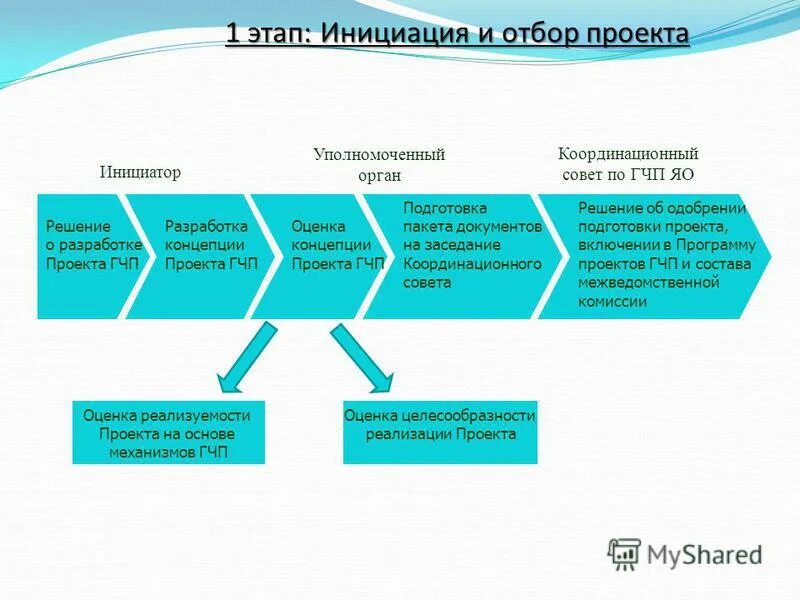 1 этап: Инициация и отбор проекта

Инициатор

Уполномоченный орган

Координационный совет по ГЧП ЯО

Решение о разработке Проекта ГЧП

Разработка концепции Проекта ГЧП

Оценка концепции Проекта ГЧП

Подготовка пакета документов на заседание Координационного совета

Решение об одобрении подготовки проекта, включении в Программу проектов ГЧП и состава межведомственной комиссии

Оценка реализуемости Проекта на основе механизмов ГЧП

Оценка целесообразности реализации Проекта

MyShared